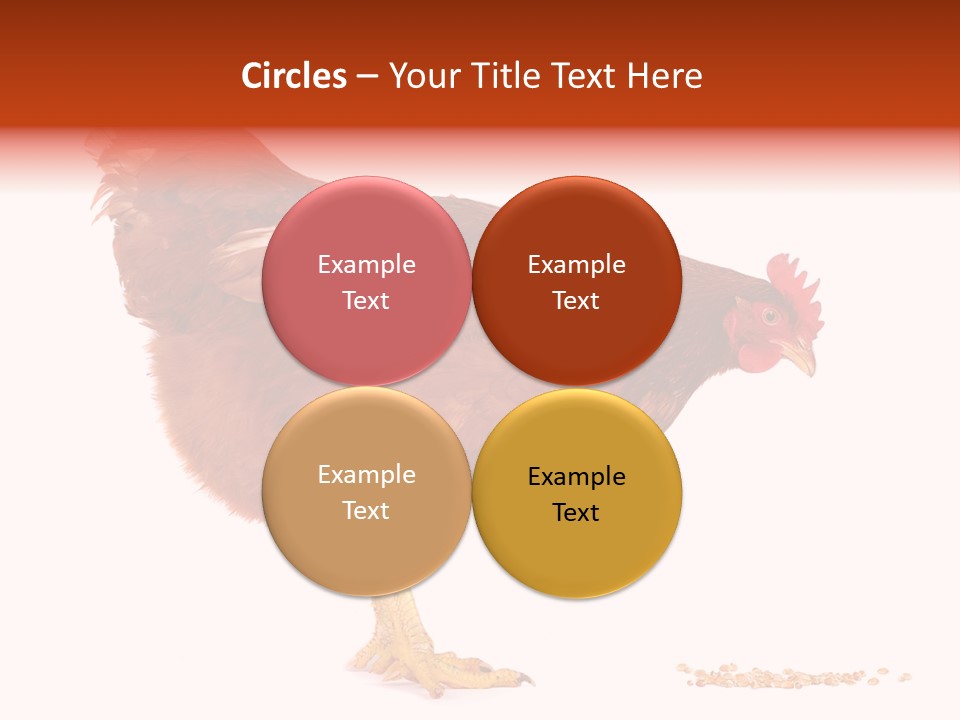 Circles – Your Title Text Here

Example Text

Example Text

Example Text

Example Text